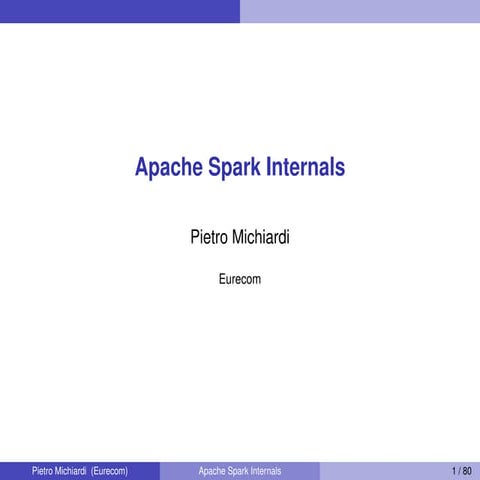 Apache Spark Internals

Pietro Michiardi

Eurecom

Pietro Michiardi (Eurecom) Apache Spark Internals 1 / 80